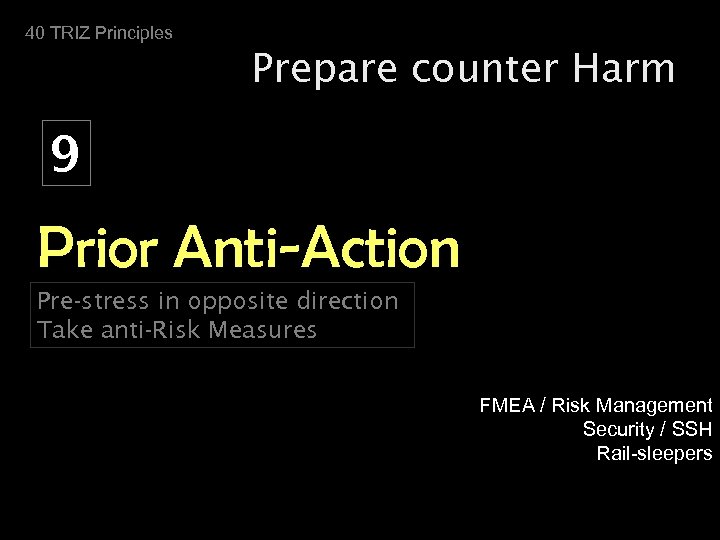 40 TRIZ Principles

Prepare counter Harm

9

Prior Anti-Action

Pre-stress in opposite direction
Take anti-Risk Measures

FMEA / Risk Management
Security / SSH
Rail-sleepers